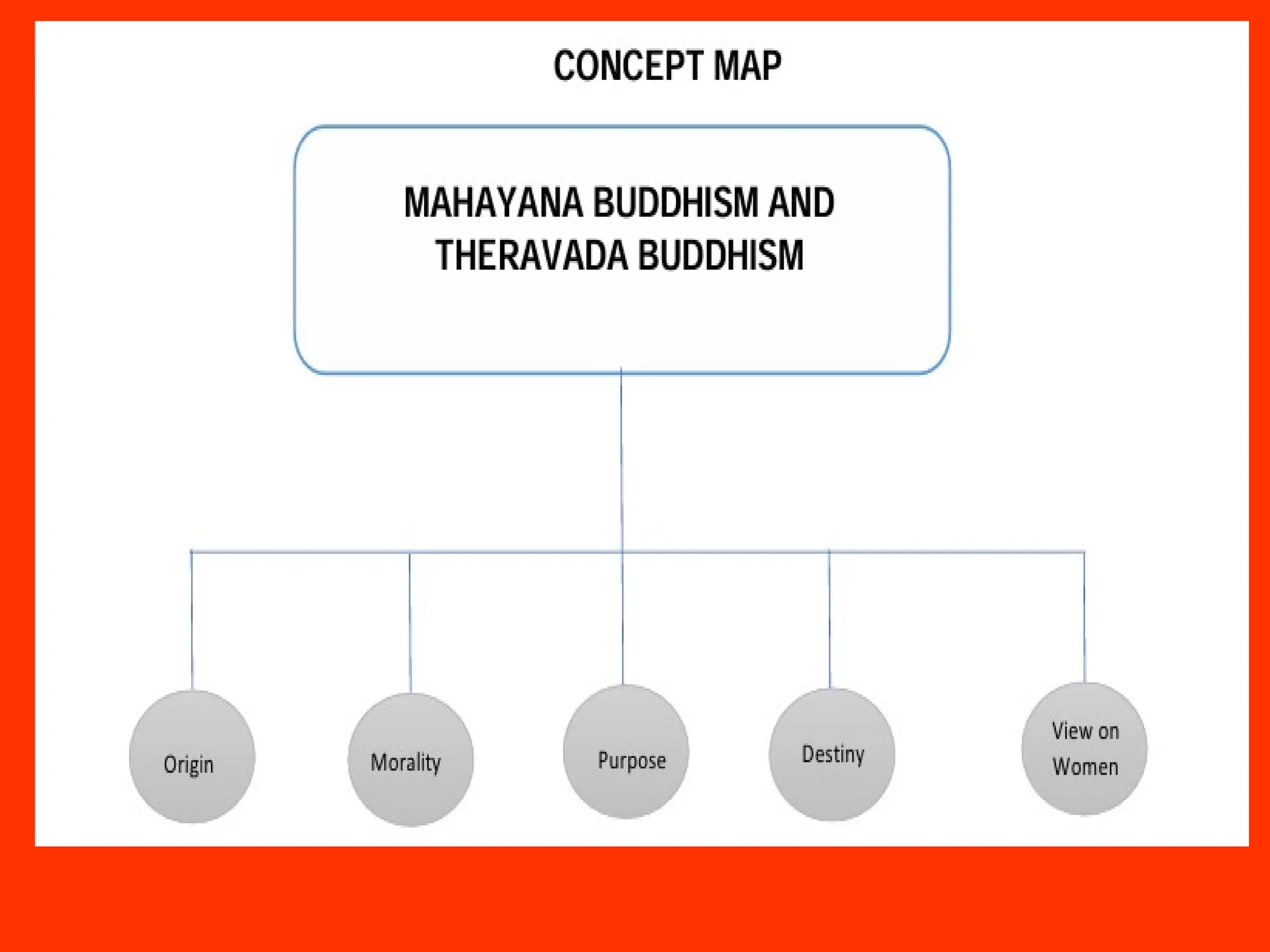 CONCEPT MAP

MAHAYANA BUDDHISM AND THERAVADA BUDDHISM

Origin

Morality

Purpose

Destiny

View on Women